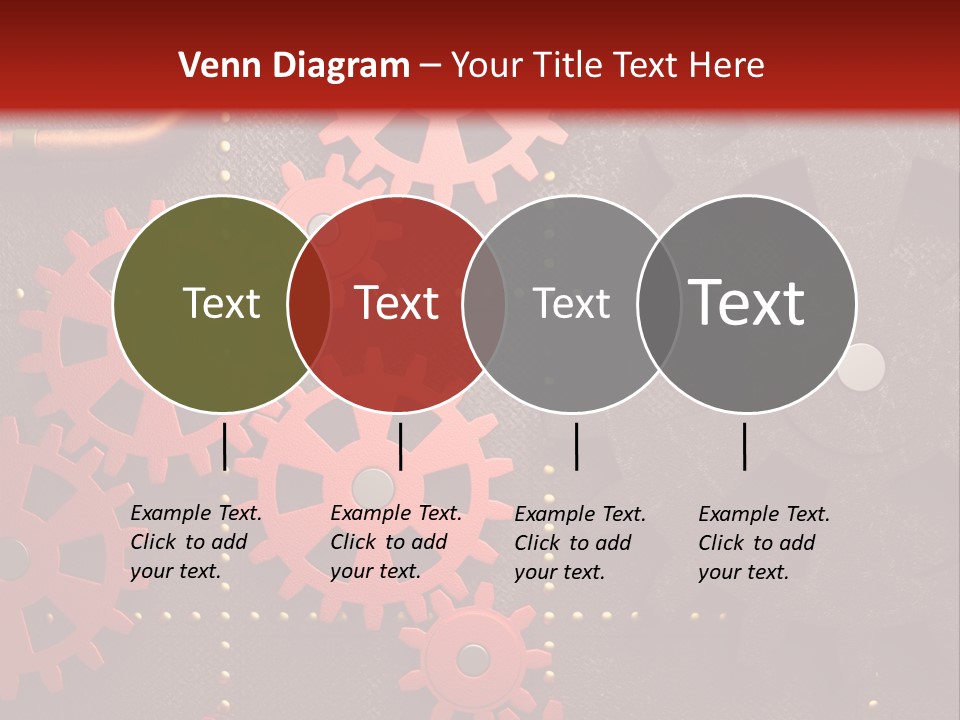 Venn Diagram – Your Title Text Here

Text

Text

Text

Text

Example Text. Click to add your text.

Example Text. Click to add your text.

Example Text. Click to add your text.

Example Text. Click to add your text.